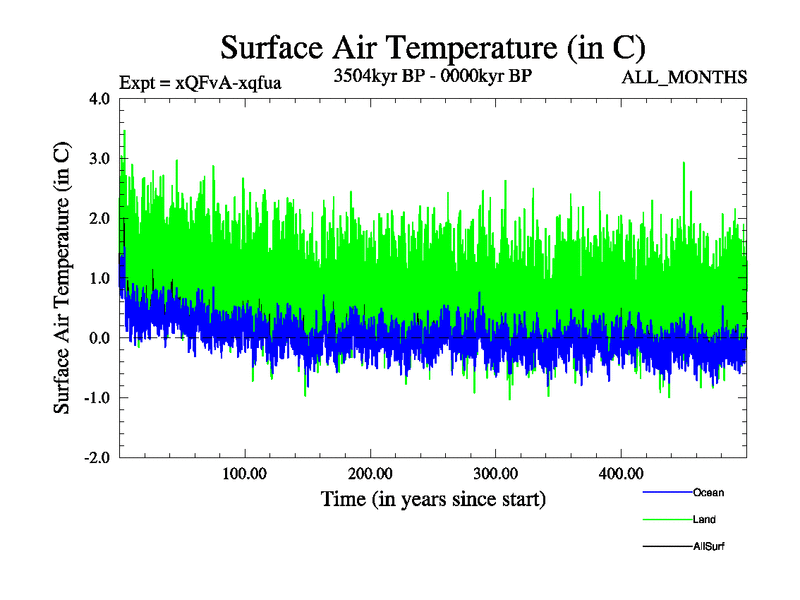 Surface Air Temperature (in C)

Expt = xQFvA-xqfua

3504kyr BP - 0000kyr BP

ALL_MONTHS

Surface Air Temperature (in C)

4.0
3.0
2.0
1.0
0.0
-1.0
-2.0

100.00
200.00
300.00
400.00

Time (in years since start)

Ocean
Land
AllSurf